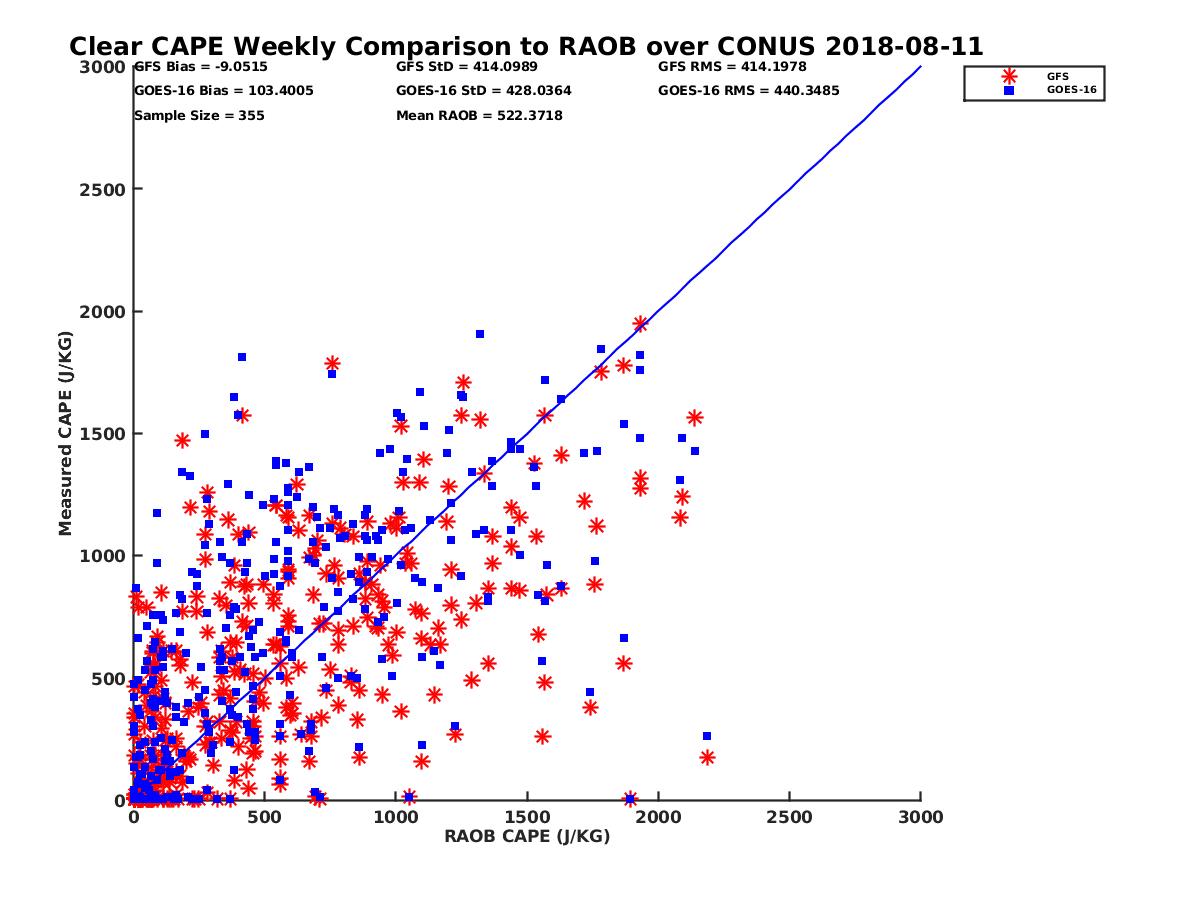 Clear CAPE Weekly Comparison to RAOB over CONUS 2018-08-11

GFS Bias = -9.0515
GOES-16 Bias = 103.4005
Sample Size = 355

GFS StD = 414.0989
GOES-16 StD = 428.0364
Mean RAOB = 522.3718

GFS RMS = 414.1978
GOES-16 RMS = 440.3485

GFS
GOES-16

Measured CAPE (J/KG)

3000
2500
2000
1500
1000
500
0

0
500
1000
1500
2000
2500
3000

RAOB CAPE (J/KG)